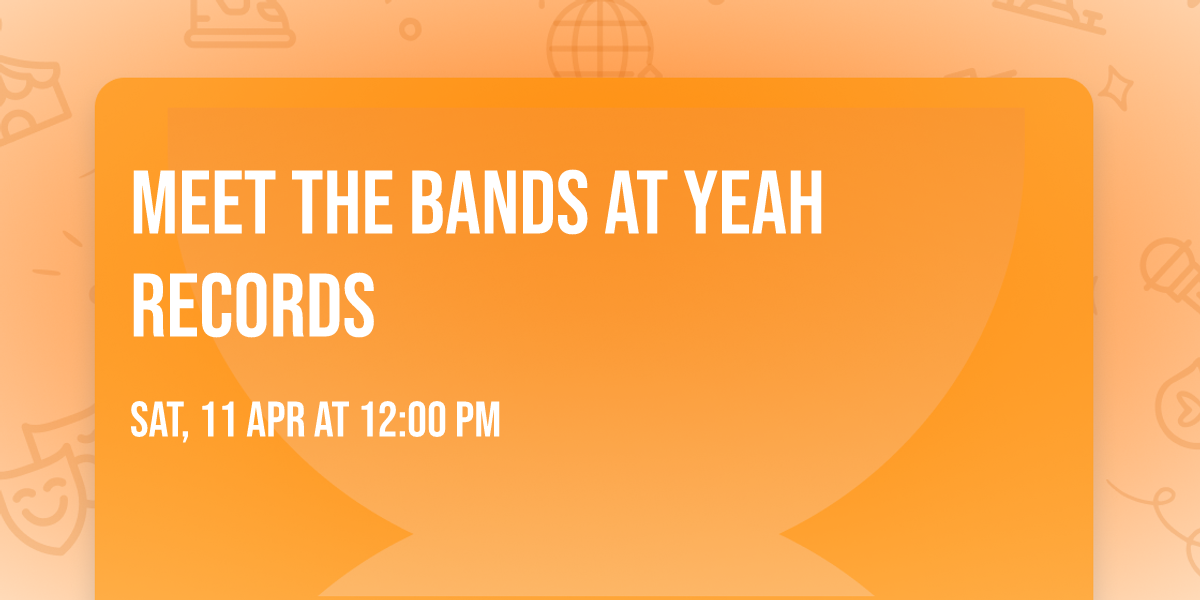 MEET THE BANDS AT YEAH RECORDS

SAT, 11 APR AT 12:00 PM